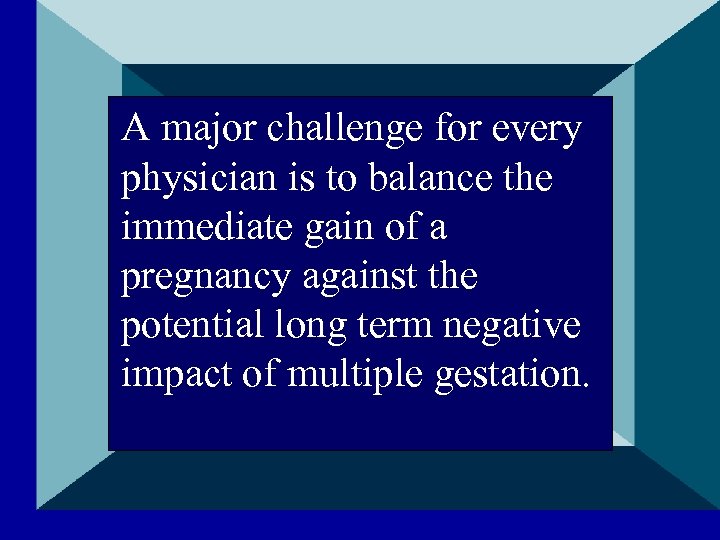 A major challenge for every physician is to balance the immediate gain of a pregnancy against the potential long term negative impact of multiple gestation.